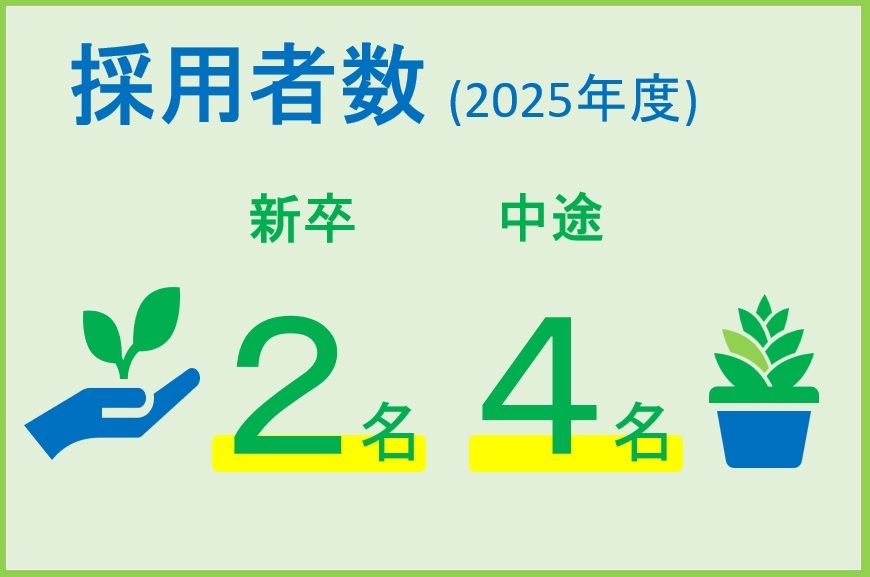 採用者数 (2025年度)

新卒

2名

中途

4名